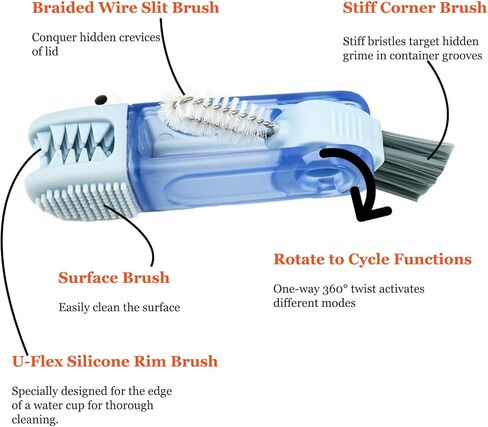 Braided Wire Slit Brush

Conquer hidden crevices of lid

Stiff Corner Brush

Stiff bristles target hidden grime in container grooves

Rotate to Cycle Functions

One-way 360° twist activates different modes

Surface Brush

Easily clean the surface

U-Flex Silicone Rim Brush

Specially designed for the edge of a water cup for thorough cleaning.